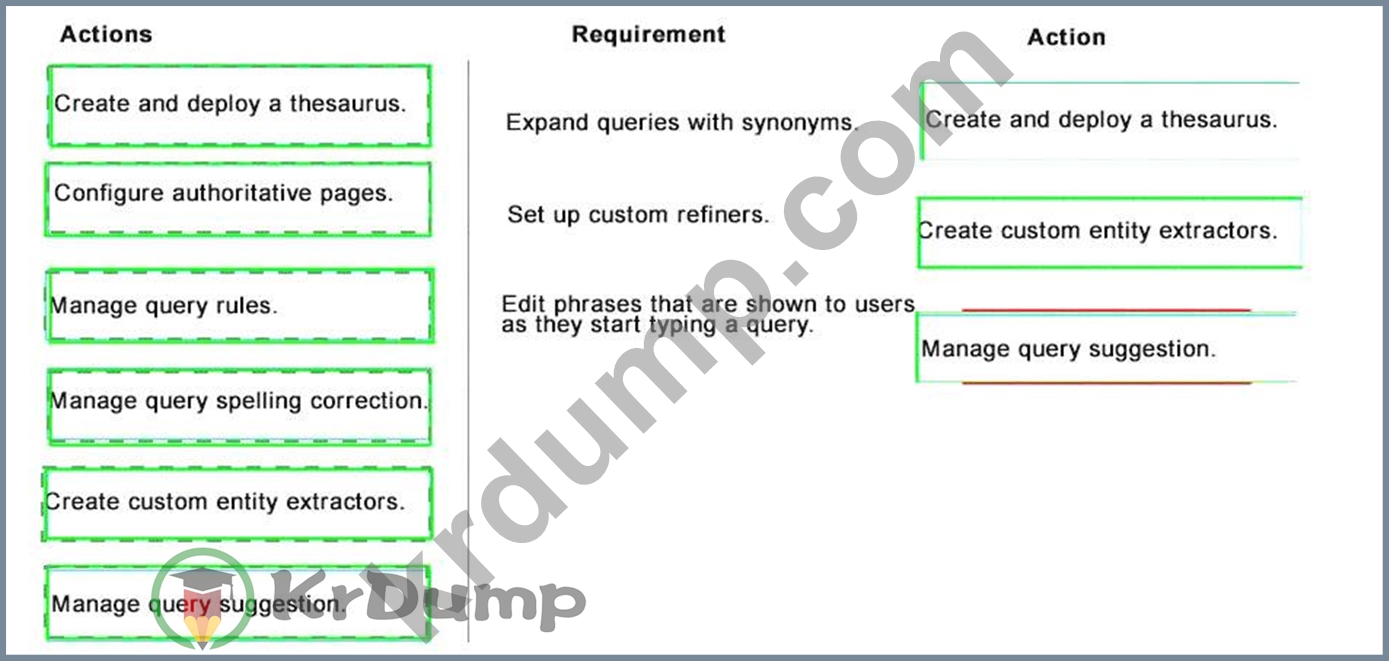 Actions

Create and deploy a thesaurus.

Configure authoritative pages.

Manage query rules.

Manage query spelling correction.

Create custom entity extractors.

Manage query suggestion.

Requirement

Expand queries with synonyms.

Set up custom refiners.

Edit phrases that are shown to users as they start typing a query.

Action

Create and deploy a thesaurus.

Create custom entity extractors.

Manage query suggestion.

krdump.com

KrDump